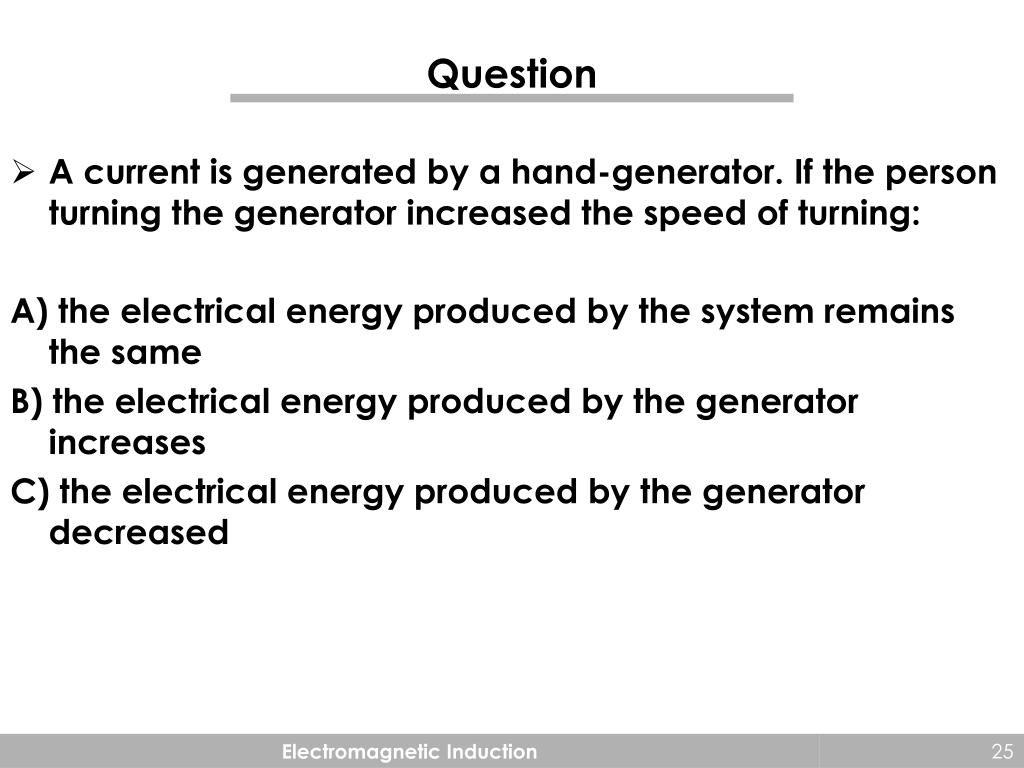 Question

➢ A current is generated by a hand-generator. If the person turning the generator increased the speed of turning:

A) the electrical energy produced by the system remains the same
B) the electrical energy produced by the generator increases
C) the electrical energy produced by the generator decreased

Electromagnetic Induction 25